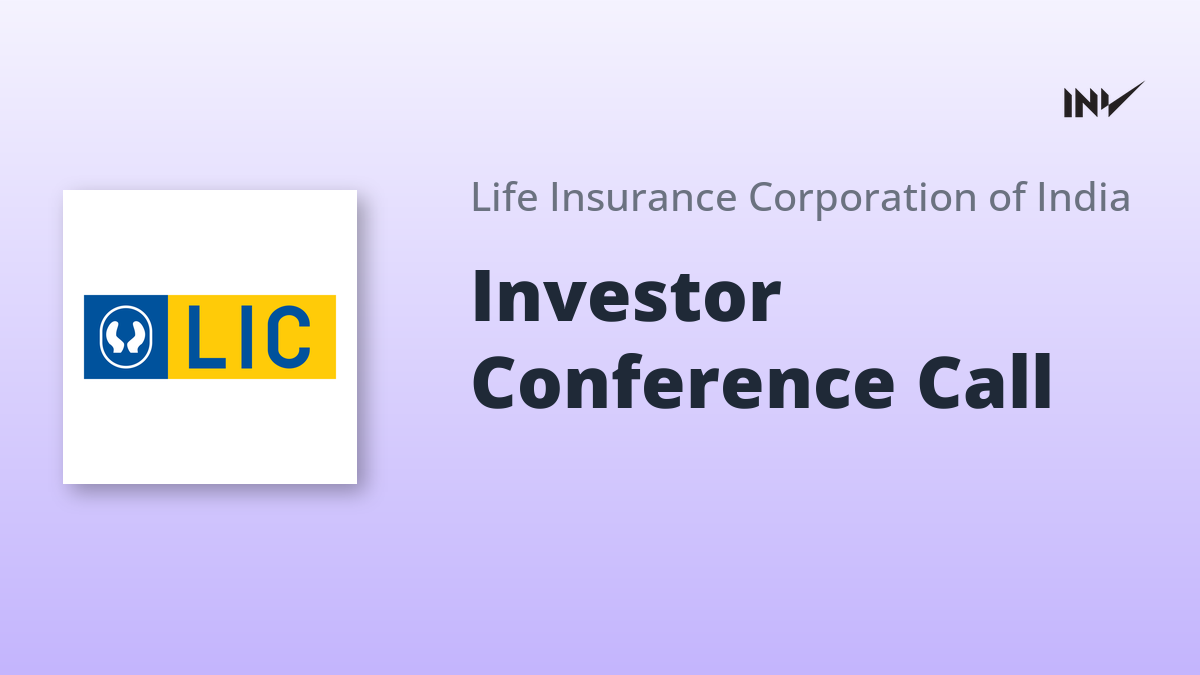 INV

LIC

Life Insurance Corporation of India

Investor Conference Call